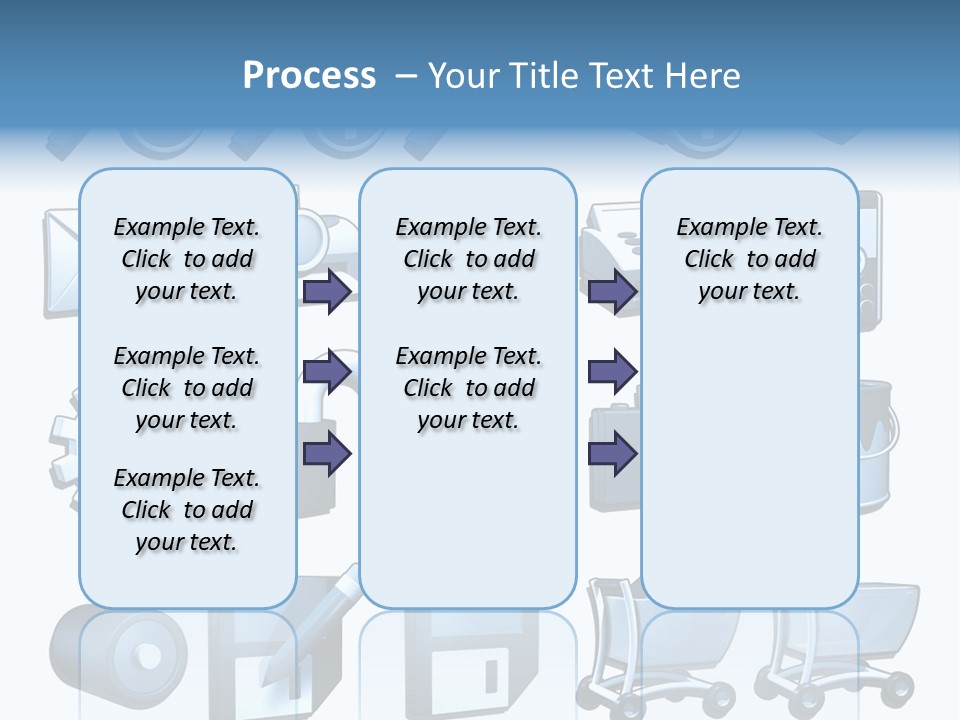 Process – Your Title Text Here

Example Text. Click to add your text.

Example Text. Click to add your text.

Example Text. Click to add your text.

Example Text. Click to add your text.

Example Text. Click to add your text.

Example Text. Click to add your text.